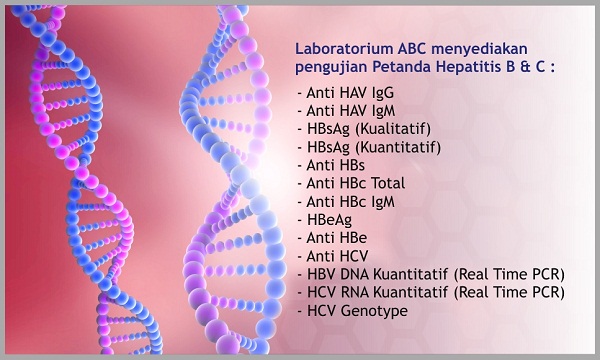 Laboratorium ABC menyediakan pengujian Petanda Hepatitis B & C :

- Anti HAV IgG
- Anti HAV IgM
- HBsAg (Kualitatif)
- HBsAg (Kuantitatif)
- Anti HBs
- Anti HBc Total
- Anti HBc IgM
- HBeAg
- Anti HBe
- Anti HCV
- HBV DNA Kuantitatif (Real Time PCR)
- HCV RNA Kuantitatif (Real Time PCR)
- HCV Genotype